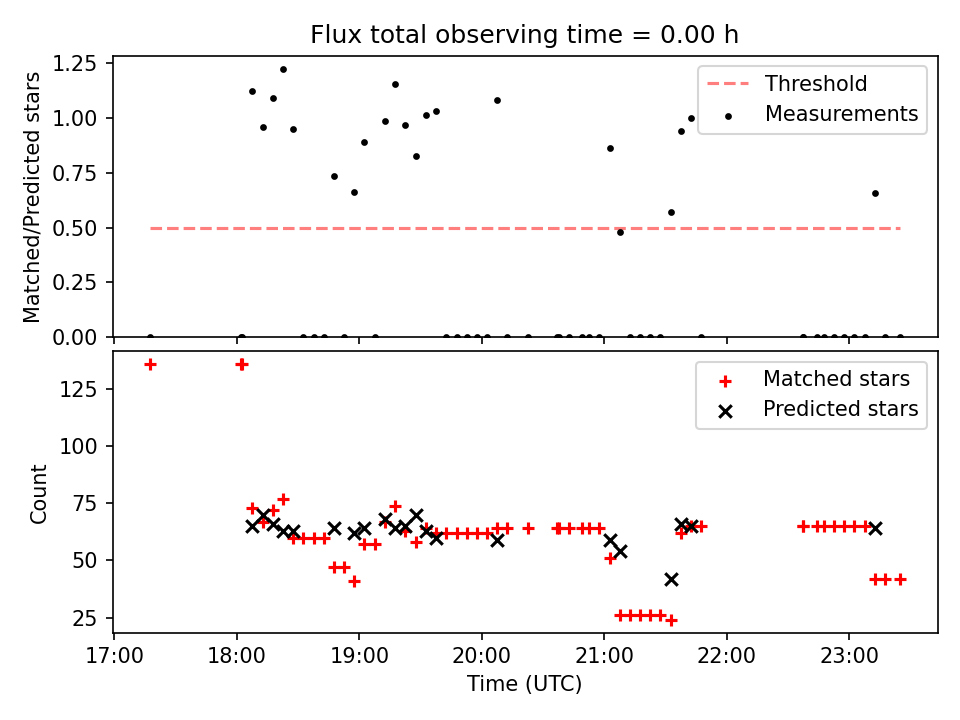 Flux total observing time = 0.00 h

Matched/Predicted stars

1.25
1.00
0.75
0.50
0.25
0.00

Threshold
Measurements

Count

125
100
75
50
25

Matched stars
Predicted stars

17:00
18:00
19:00
20:00
21:00
22:00
23:00

Time (UTC)